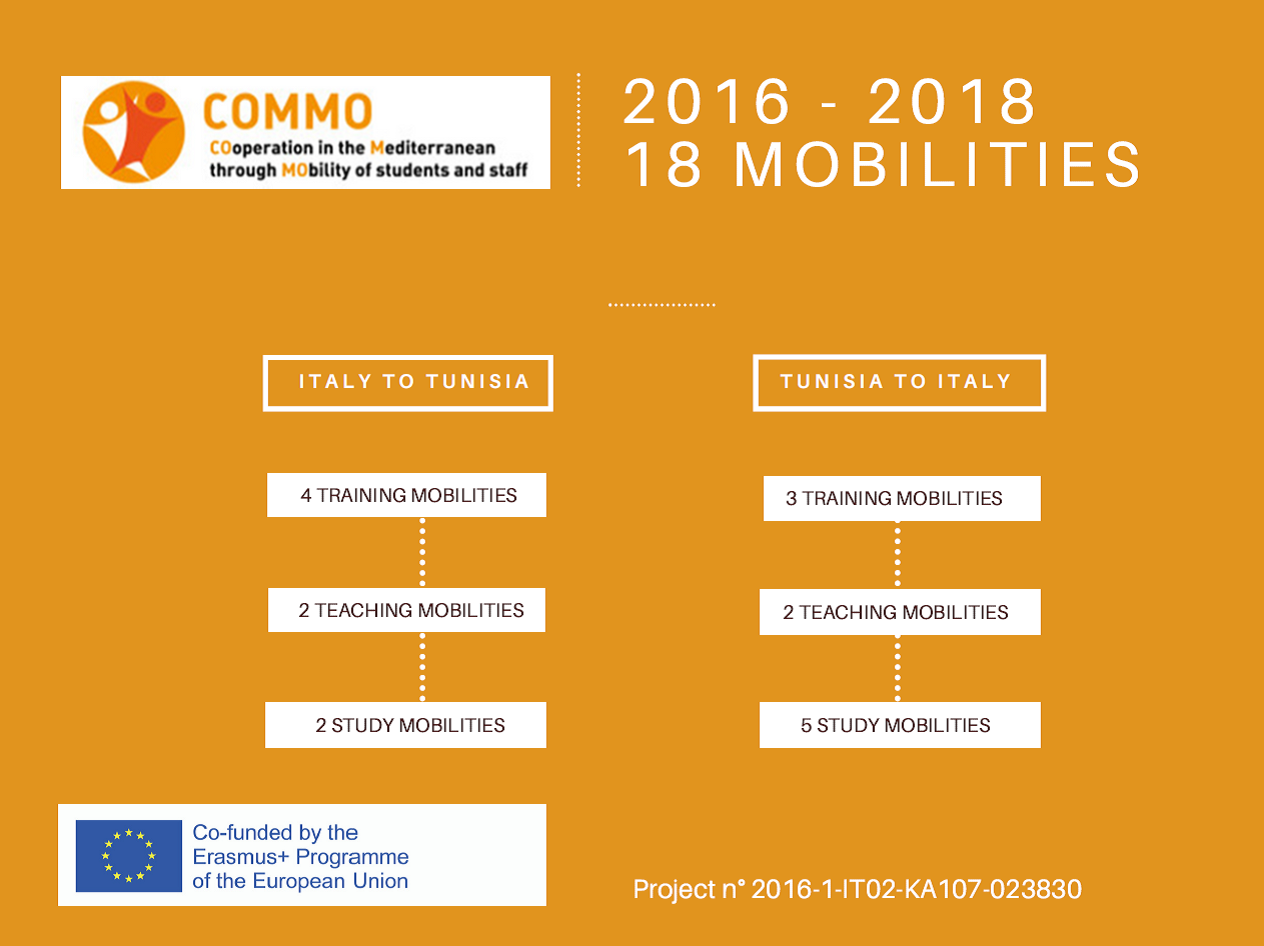 COMMO
COoperation in the Mediterranean through MObility of students and staff

2016 - 2018
18 MOBILITIES

ITALY TO TUNISIA

4 TRAINING MOBILITIES

2 TEACHING MOBILITIES

2 STUDY MOBILITIES

TUNISIA TO ITALY

3 TRAINING MOBILITIES

2 TEACHING MOBILITIES

5 STUDY MOBILITIES

Co-funded by the Erasmus+ Programme of the European Union

Project n° 2016-1-IT02-KA107-023830